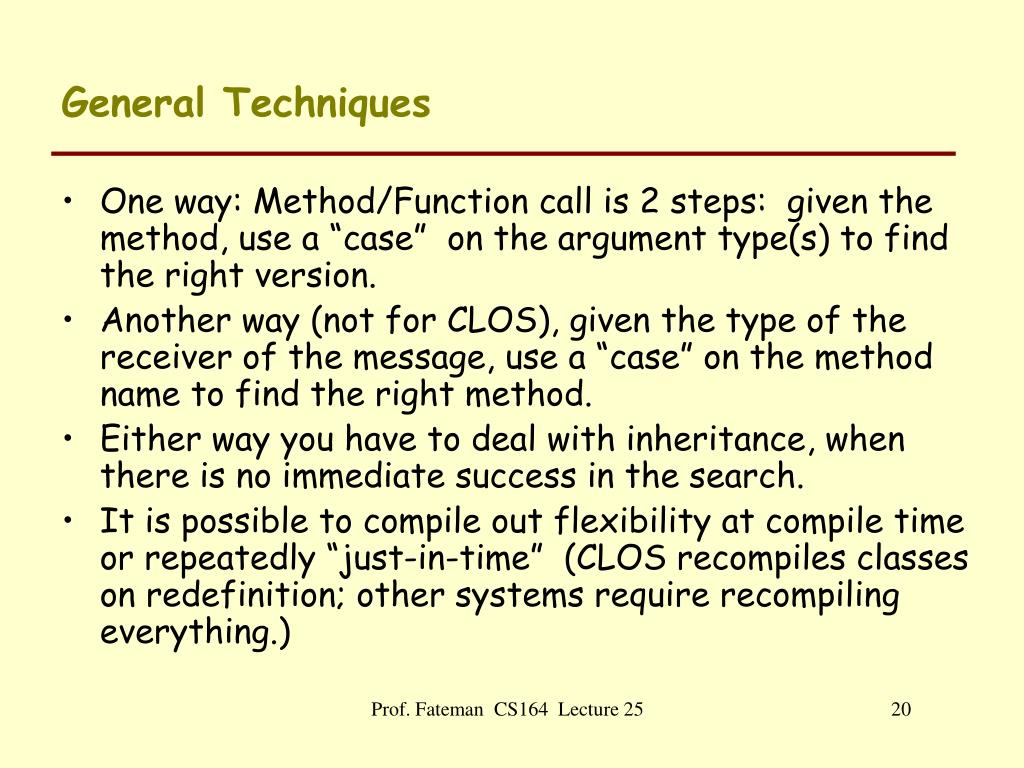 General Techniques

• One way: Method/Function call is 2 steps: given the method, use a “case” on the argument type(s) to find the right version.
• Another way (not for CLOS), given the type of the receiver of the message, use a “case” on the method name to find the right method.
• Either way you have to deal with inheritance, when there is no immediate success in the search.
• It is possible to compile out flexibility at compile time or repeatedly “just-in-time” (CLOS recompiles classes on redefinition; other systems require recompiling everything.)

Prof. Fateman CS164 Lecture 25

20